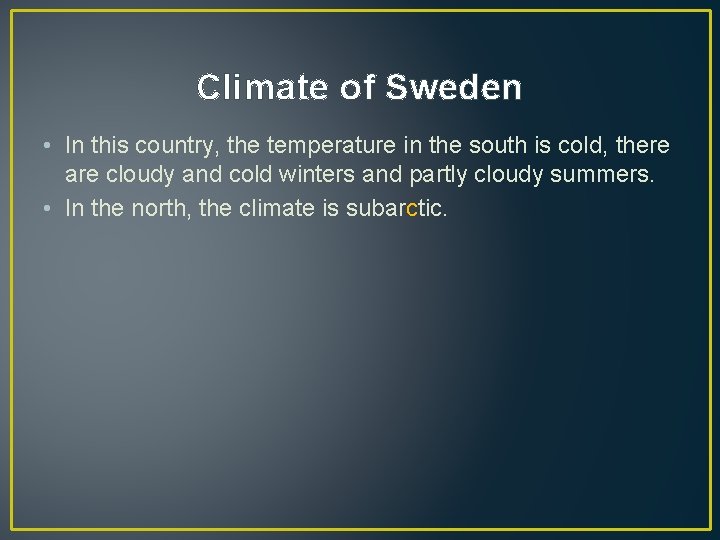 Climate of Sweden

• In this country, the temperature in the south is cold, there are cloudy and cold winters and partly cloudy summers.
• In the north, the climate is subarctic.